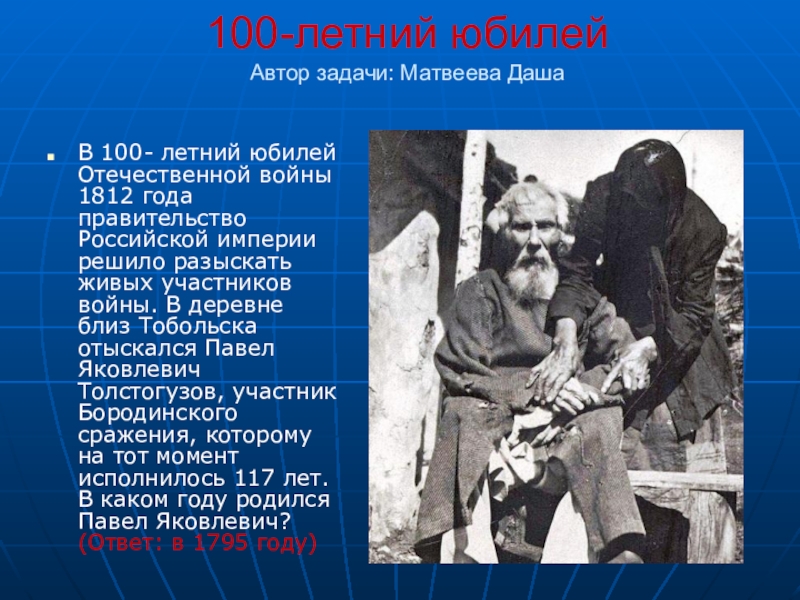 100-летний юбилей
Автор задачи: Матвеева Даша

В 100- летний юбилей Отечественной войны 1812 года правительство Российской империи решило разыскать живых участников войны. В деревне близ Тобольска отыскался Павел Яковлевич Толстогузов, участник Бородинского сражения, которому на тот момент исполнилось 117 лет. В каком году родился Павел Яковлевич? (Ответ: в 1795 году)